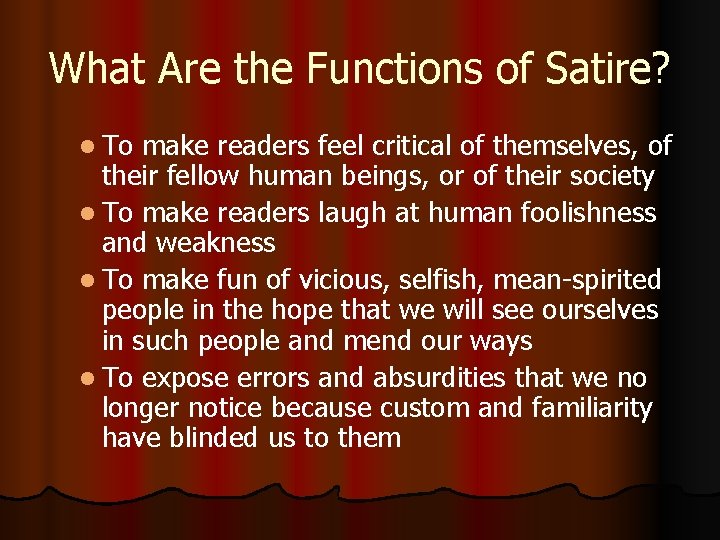 What Are the Functions of Satire?

- To make readers feel critical of themselves, of their fellow human beings, or of their society
- To make readers laugh at human foolishness and weakness
- To make fun of vicious, selfish, mean-spirited people in the hope that we will see ourselves in such people and mend our ways
- To expose errors and absurdities that we no longer notice because custom and familiarity have blinded us to them